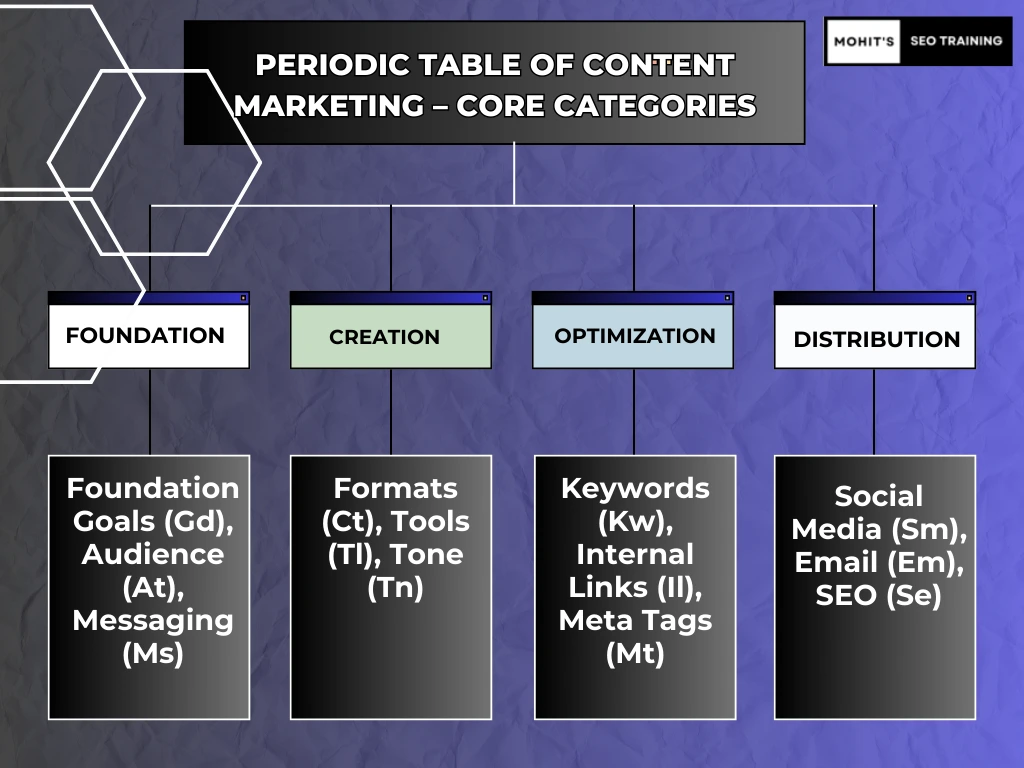 MOHIT'S SEO TRAINING

PERIODIC TABLE OF CONTENT MARKETING – CORE CATEGORIES

FOUNDATION

CREATION

OPTIMIZATION

DISTRIBUTION

Foundation Goals (Gd), Audience (At), Messaging (Ms)

Formats (Ct), Tools (Tl), Tone (Tn)

Keywords (Kw), Internal Links (Il), Meta Tags (Mt)

Social Media (Sm), Email (Em), SEO (Se)